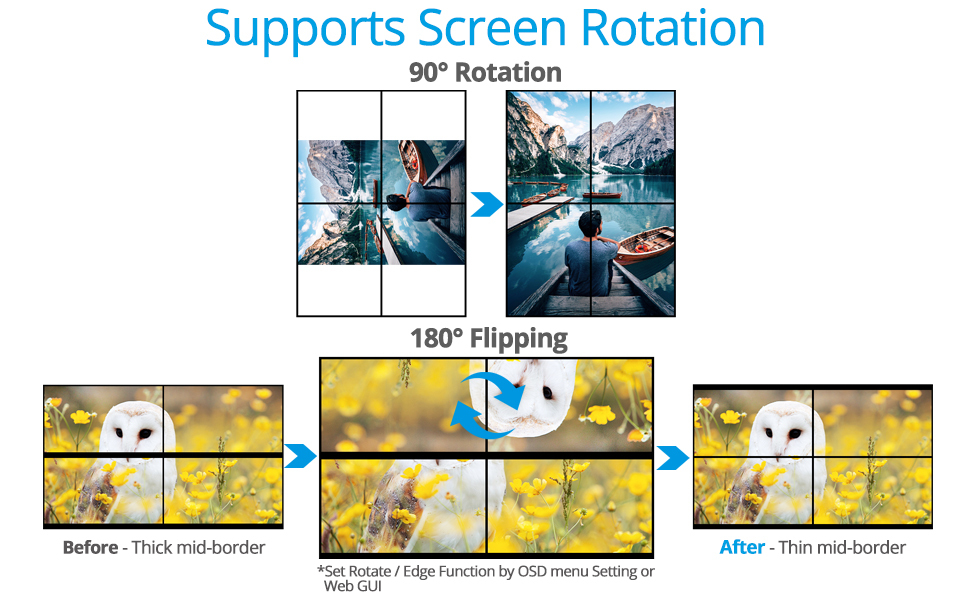 Supports Screen Rotation

90° Rotation

180° Flipping

Before - Thick mid-border

*Set Rotate / Edge Function by OSD menu Setting or Web GUI

After - Thin mid-border